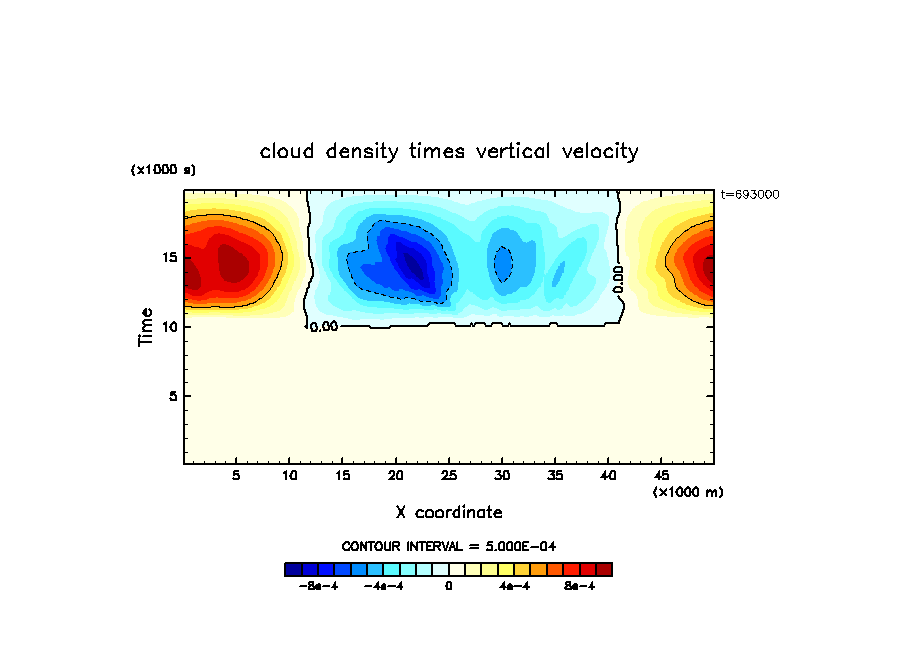 cloud density times vertical velocity

(x1000 s)

t=693000

Time

15

10

5

0.00

0.00

5 10 15 20 25 30 35 40 45

(x1000 m)

X coordinate

CONTOUR INTERVAL = 5.000E-04

-8e-4 -4e-4 0 4e-4 8e-4